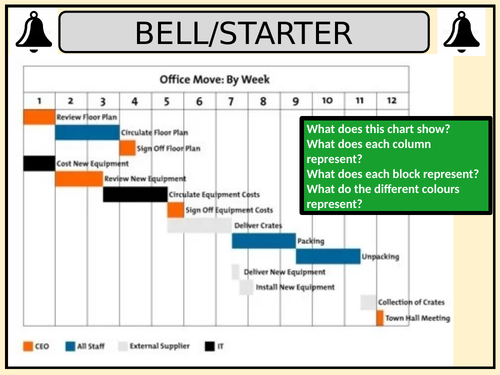 BELL/STARTER

Office Move: By Week

1 2 3 4 5 6 7 8 9 10 11 12

Review Floor Plan
Circulate Floor Plan
Sign Off Floor Plan
Cost New Equipment
Review New Equipment
Circulate Equipment Costs
Sign Off Equipment Costs
Deliver Crates
Packing
Unpacking
Deliver New Equipment
Install New Equipment
Collection of Crates
Town Hall Meeting

CEO All Staff External Supplier IT

What does this chart show?
What does each column represent?
What does each block represent?
What do the different colours represent?